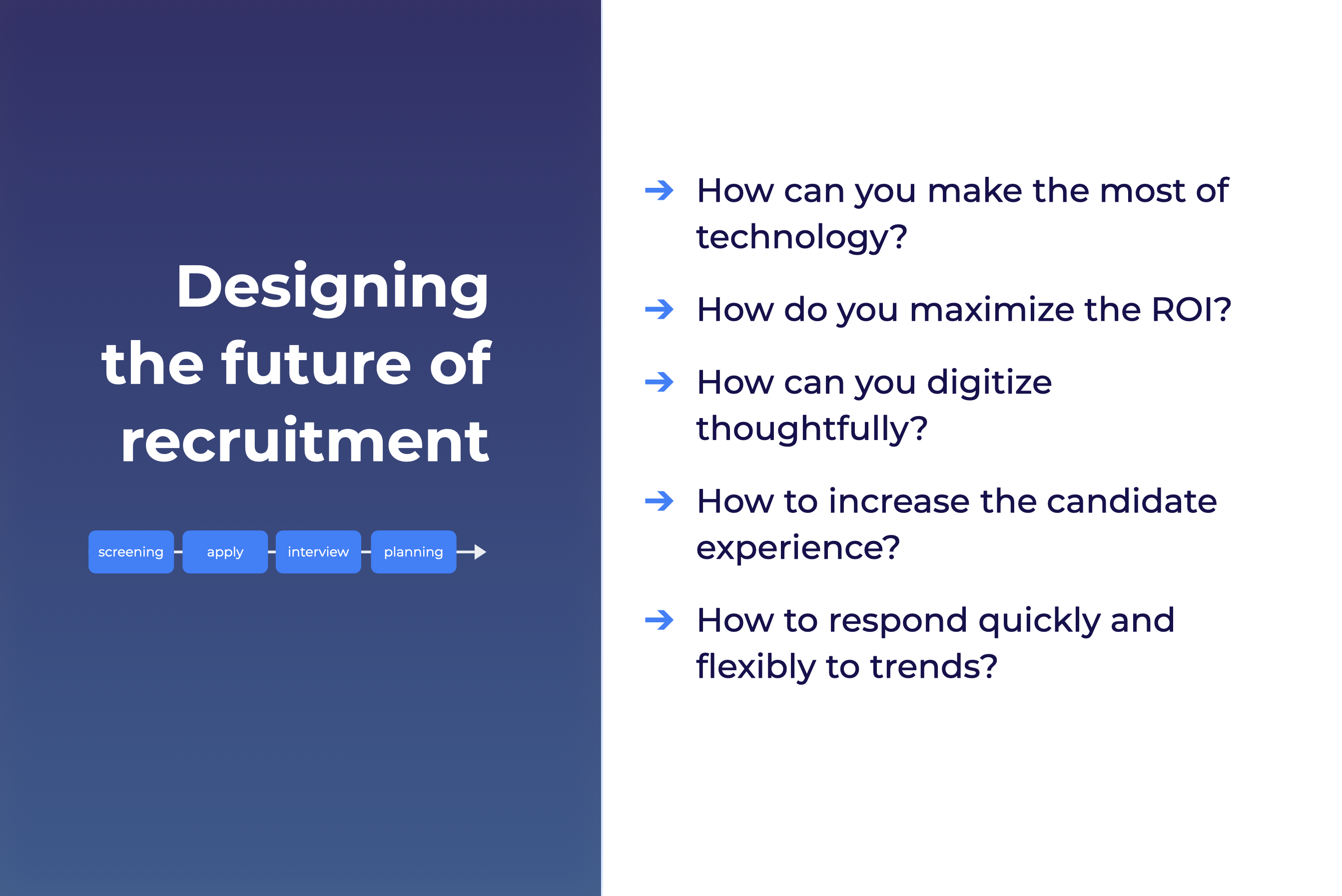 Designing the future of recruitment

screening apply interview planning

→ How can you make the most of technology?

→ How do you maximize the ROI?

→ How can you digitize thoughtfully?

→ How to increase the candidate experience?

→ How to respond quickly and flexibly to trends?